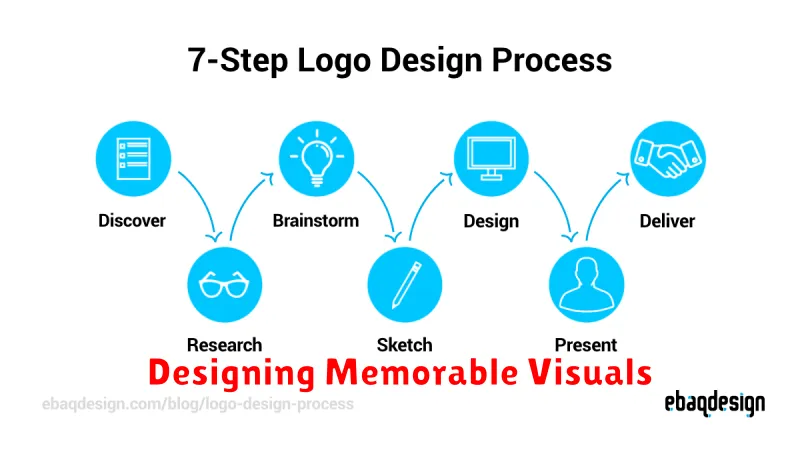 7-Step Logo Design Process

Discover

Research

Brainstorm

Sketch

Design

Present

Deliver

Designing Memorable Visuals

ebaqdesign.com/blog/logo-design-process

ebaqdesign